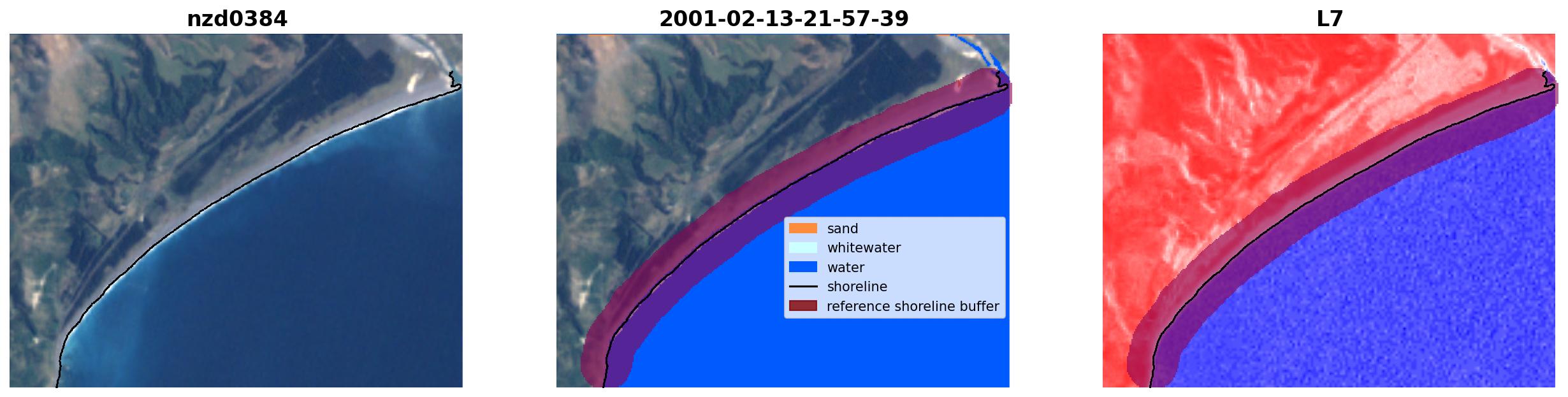 nzd0384

2001-02-13-21-57-39

sand
whitewater
water
shoreline
reference shoreline buffer

L7